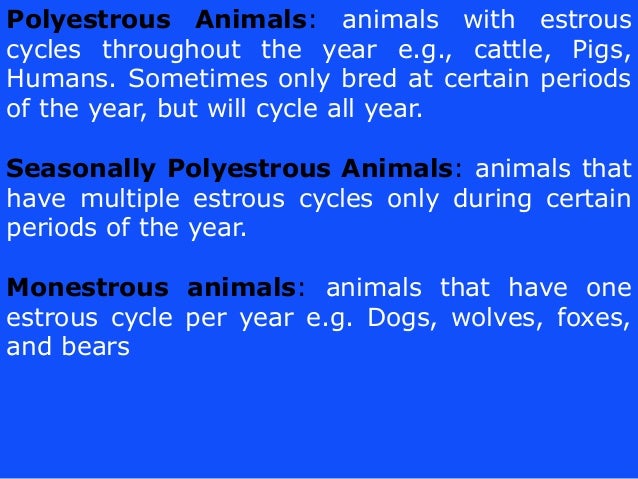 Polyestrous Animals: animals with estrous cycles throughout the year e.g., cattle, Pigs, Humans. Sometimes only bred at certain periods of the year, but will cycle all year.

Seasonally Polyestrous Animals: animals that have multiple estrous cycles only during certain periods of the year.

Monestrous animals: animals that have one estrous cycle per year e.g. Dogs, wolves, foxes, and bears